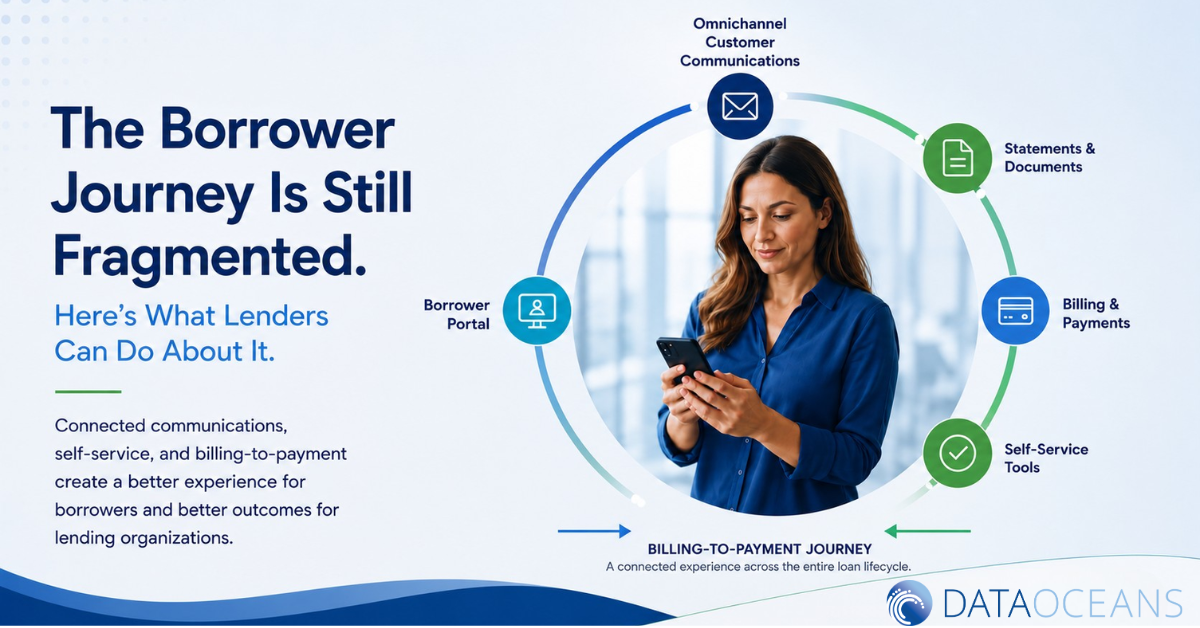 The Borrower Journey Is Still Fragmented.

Here's What Lenders Can Do About It.

Connected communications, self-service, and billing-to-payment create a better experience for borrowers and better outcomes for lending organizations.

Omnichannel Customer Communications

Statements & Documents

Billing & Payments

Self-Service Tools

Borrower Portal

BILLING-TO-PAYMENT JOURNEY

A connected experience across the entire loan lifecycle.

DATAOCEANS